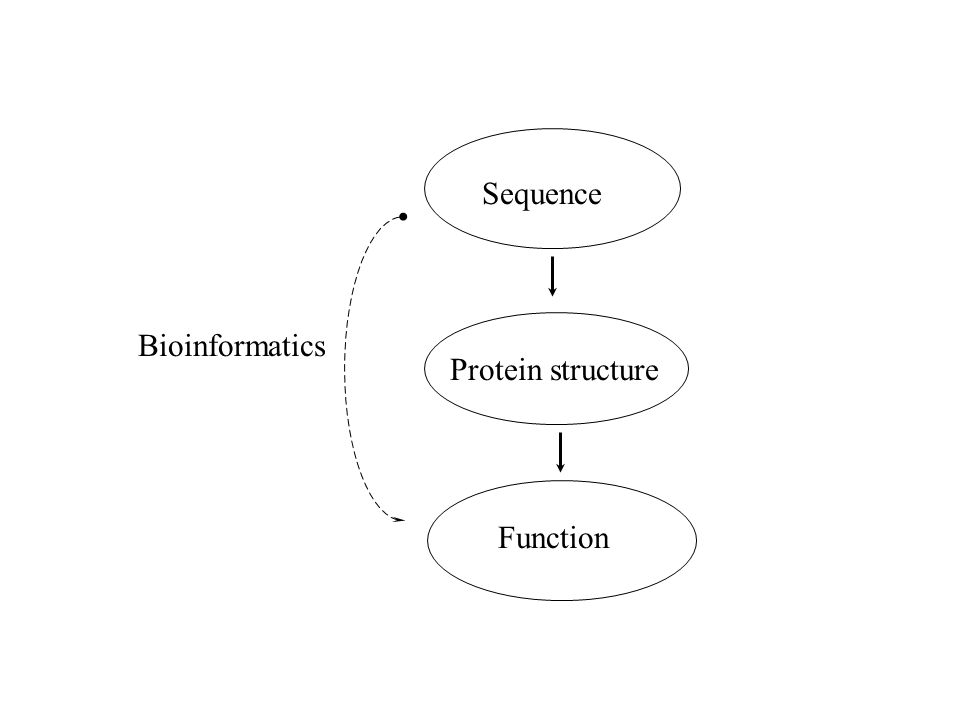 Sequence

Bioinformatics

Protein structure

Function